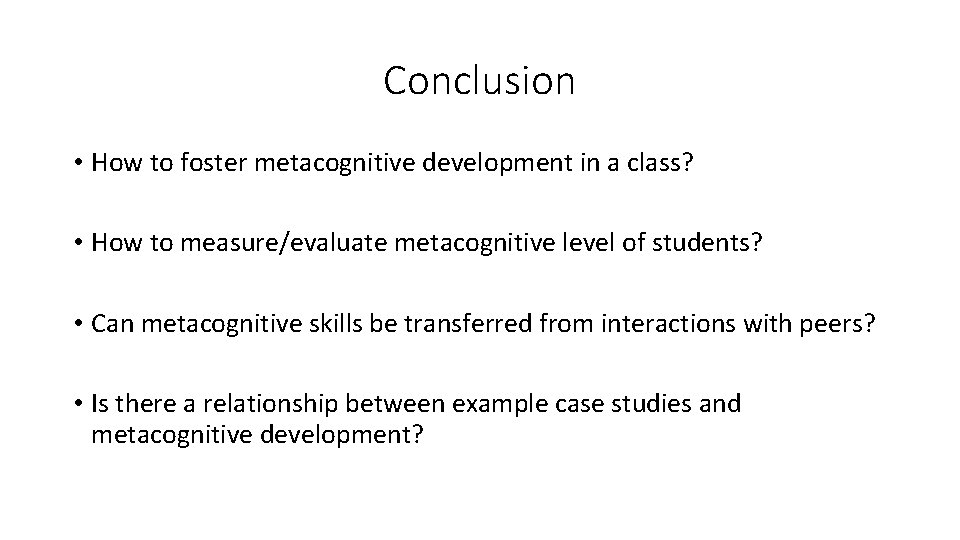 Conclusion

• How to foster metacognitive development in a class?

• How to measure/evaluate metacognitive level of students?

• Can metacognitive skills be transferred from interactions with peers?

• Is there a relationship between example case studies and metacognitive development?